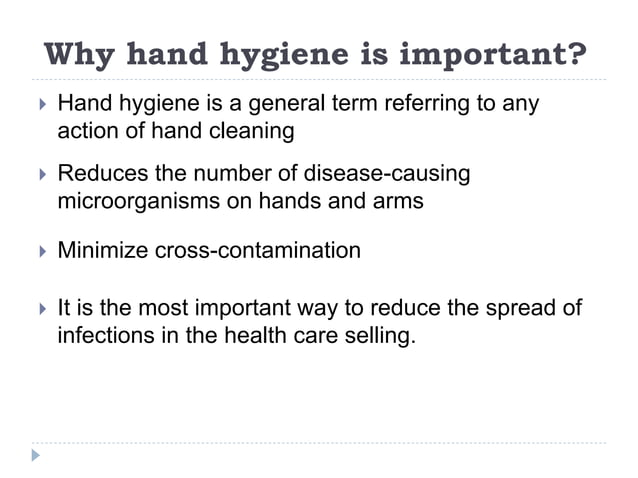 Why hand hygiene is important?

Hand hygiene is a general term referring to any action of hand cleaning

Reduces the number of disease-causing microorganisms on hands and arms

Minimize cross-contamination

It is the most important way to reduce the spread of infections in the health care selling.